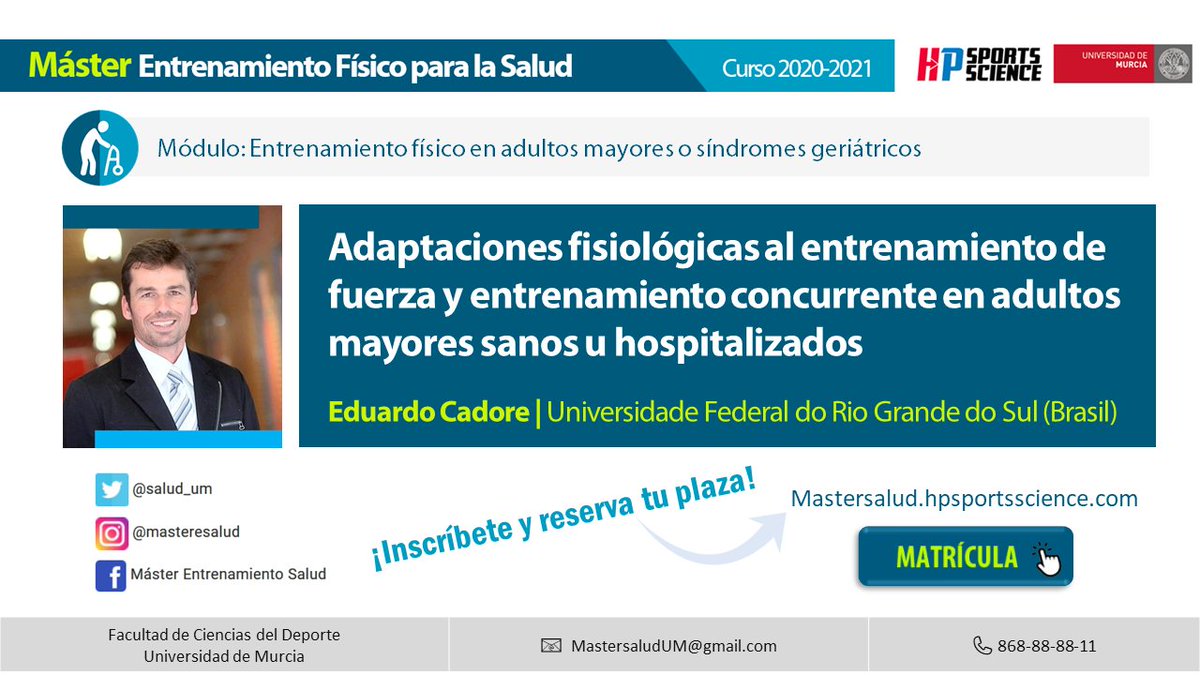 Máster Entrenamiento Físico para la Salud

Curso 2020-2021

HP SPORTS SCIENCE

UNIVERSIDAD DE MURCIA

Módulo: Entrenamiento físico en adultos mayores o síndromes geriátricos

Adaptaciones fisiológicas al entrenamiento de fuerza y entrenamiento concurrente en adultos mayores sanos u hospitalizados

Eduardo Cadore | Universidade Federal do Rio Grande do Sul (Brasil)

@salud_um

@masteresalud

Máster Entrenamiento Salud

¡Inscríbete y reserva tu plaza!

Mastersalud.hpsportsscience.com

MATRÍCULA

Facultad de Ciencias del Deporte
Universidad de Murcia

MastersaludUM@gmail.com

868-88-88-11